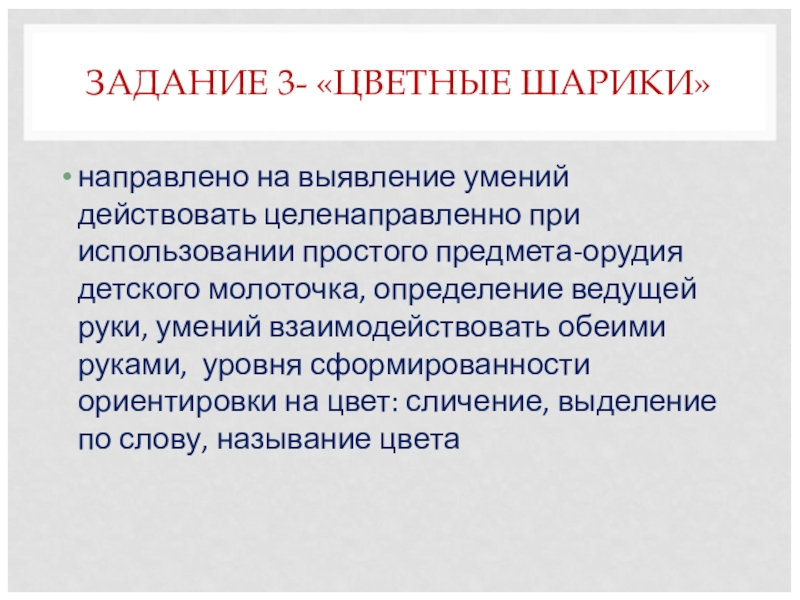 ЗАДАНИЕ 3- «ЦВЕТНЫЕ ШАРИКИ»

• направлено на выявление умений действовать целенаправленно при использовании простого предмета-орудия детского молоточка, определение ведущей руки, умений взаимодействовать обеими руками, уровня сформированности ориентировки на цвет: сличение, выделение по слову, называние цвета